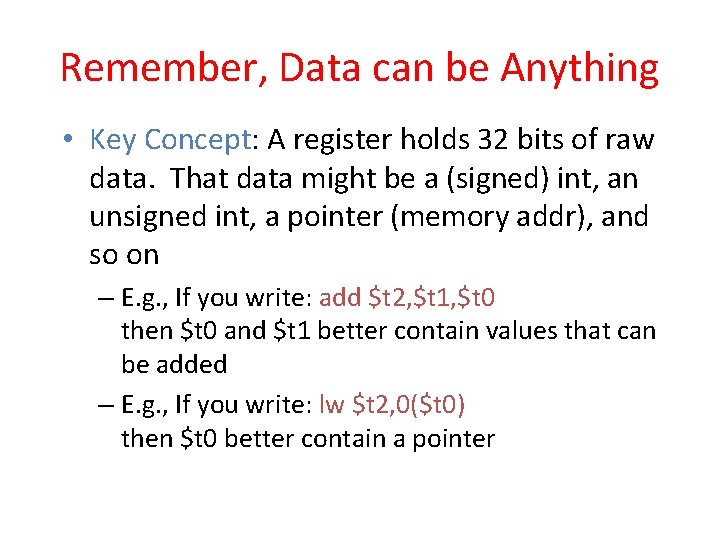 Remember, Data can be Anything

• Key Concept: A register holds 32 bits of raw data. That data might be a (signed) int, an unsigned int, a pointer (memory addr), and so on

– E.g., If you write: add \$t2,\$t1,\$t0
then \$t0 and \$t1 better contain values that can be added

– E.g., If you write: lw \$t2,0(\$t0)
then \$t0 better contain a pointer